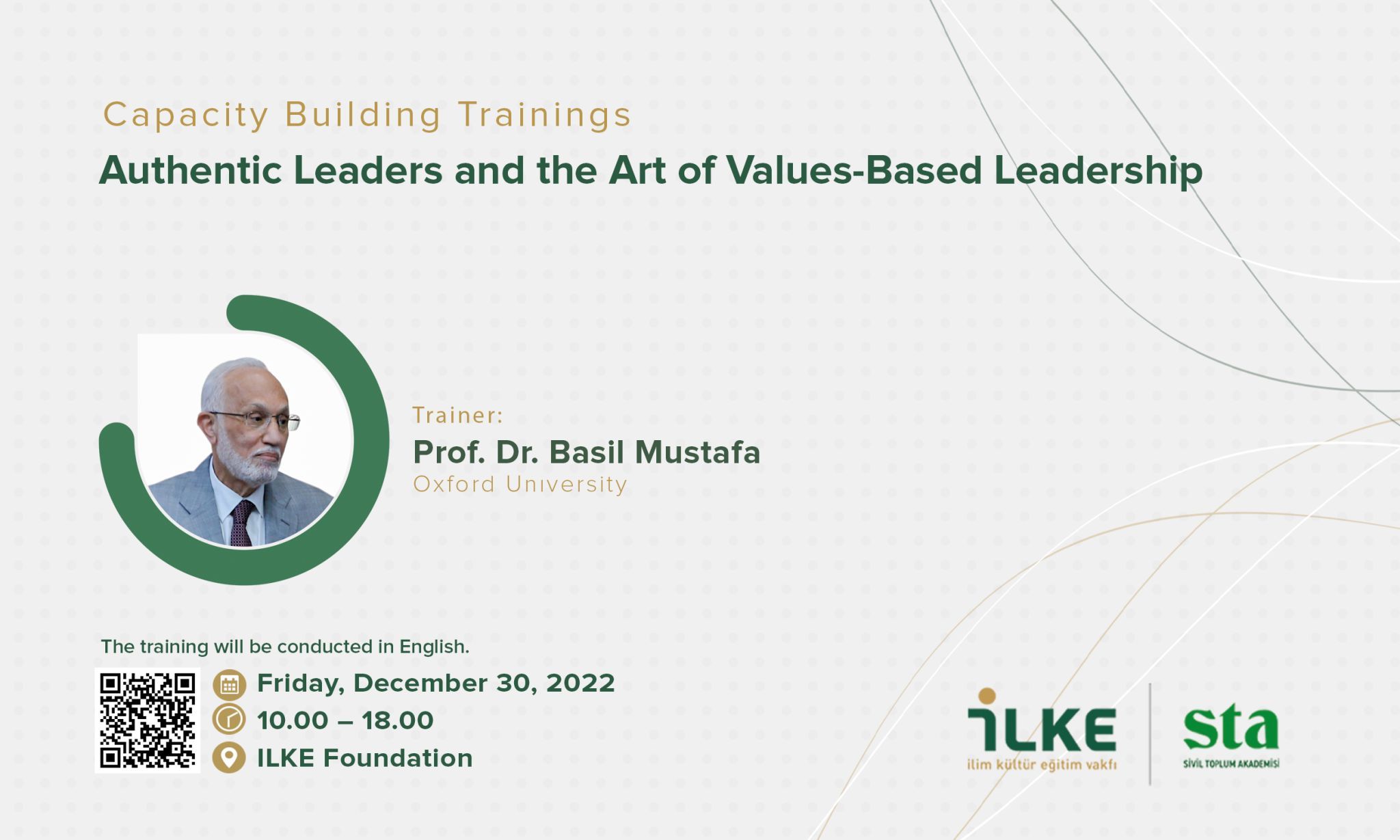 Capacity Building Trainings

Authentic Leaders and the Art of Values-Based Leadership

Trainer:

Prof. Dr. Basil Mustafa

Oxford Unıversity

The training will be conducted in English.

Friday, December 30, 2022

10.00 – 18.00

ILKE Foundation

İLKE
ilim kültür eğitim vakfı

sta
SİVİL TOPLUM AKADEMİSİ